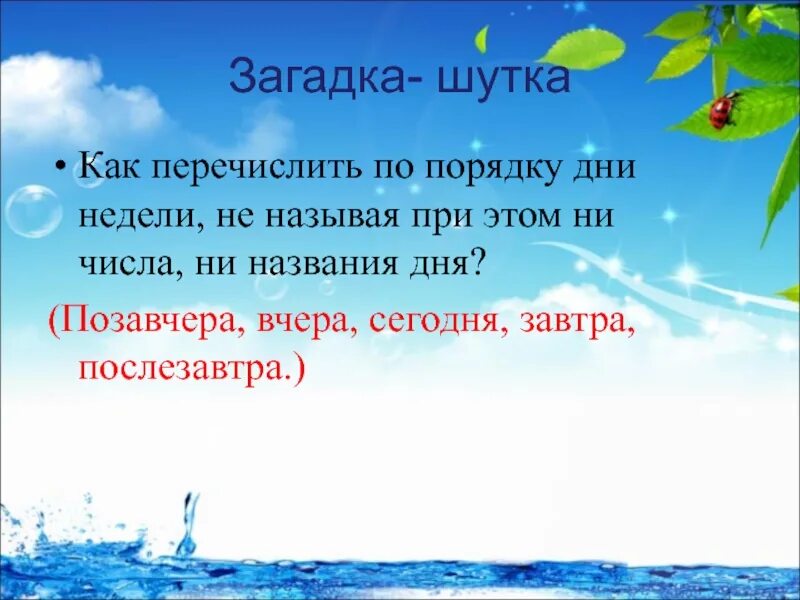 Загадка- шутка

• Как перечислить по порядку дни недели, не называя при этом ни числа, ни названия дня?

(Позавчера, вчера, сегодня, завтра, послезавтра.)